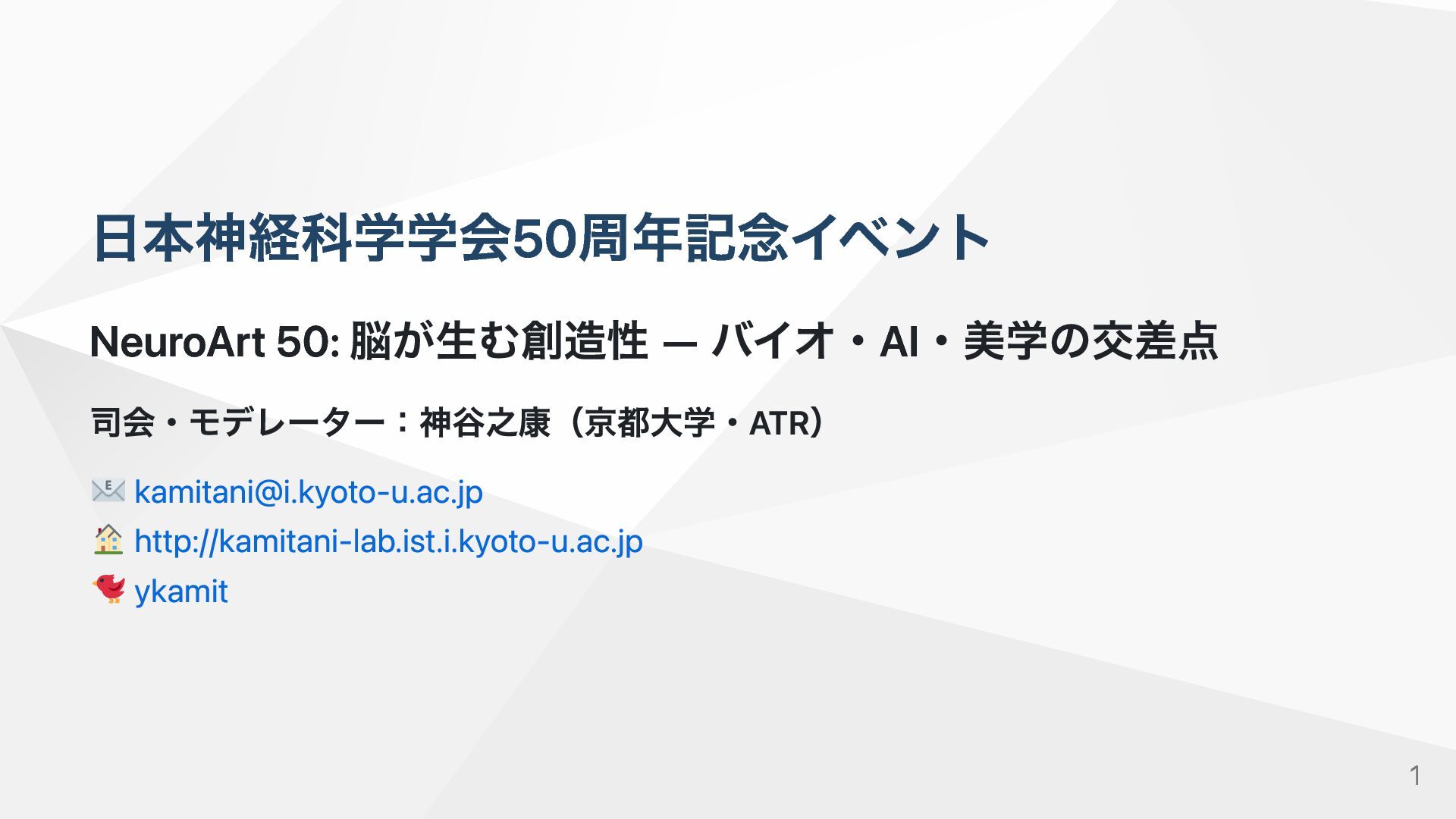 日本神経科学学会50周年記念イベント

NeuroArt 50: 脳が生む創造性 — バイオ・AI・美学の交差点

司会・モデレーター：神谷之康（京都大学・ATR）

kamitani@i.kyoto-u.ac.jp

http://kamitani-lab.ist.i.kyoto-u.ac.jp

ykamit

1